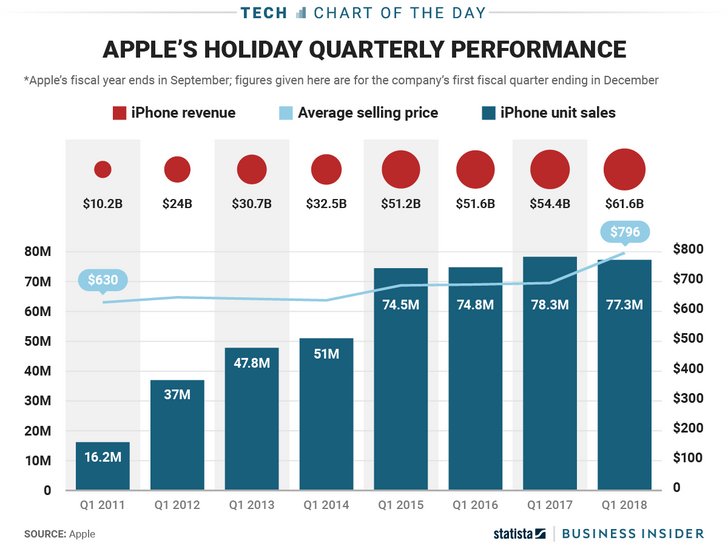 TECH CHART OF THE DAY

APPLE'S HOLIDAY QUARTERLY PERFORMANCE

*Apple's fiscal year ends in September; figures given here are for the company's first fiscal quarter ending in December

iPhone revenue   Average selling price   iPhone unit sales

$10.2B $24B $30.7B $32.5B $51.2B $51.6B $54.4B $61.6B

$630 $796

80M 70M 60M 50M 40M 30M 20M 10M 0

$800 $700 $600 $500 $400 $300 $200 $100 0

16.2M 37M 47.8M 51M 74.5M 74.8M 78.3M 77.3M

Q1 2011 Q1 2012 Q1 2013 Q1 2014 Q1 2015 Q1 2016 Q1 2017 Q1 2018

SOURCE: Apple

statista | BUSINESS INSIDER